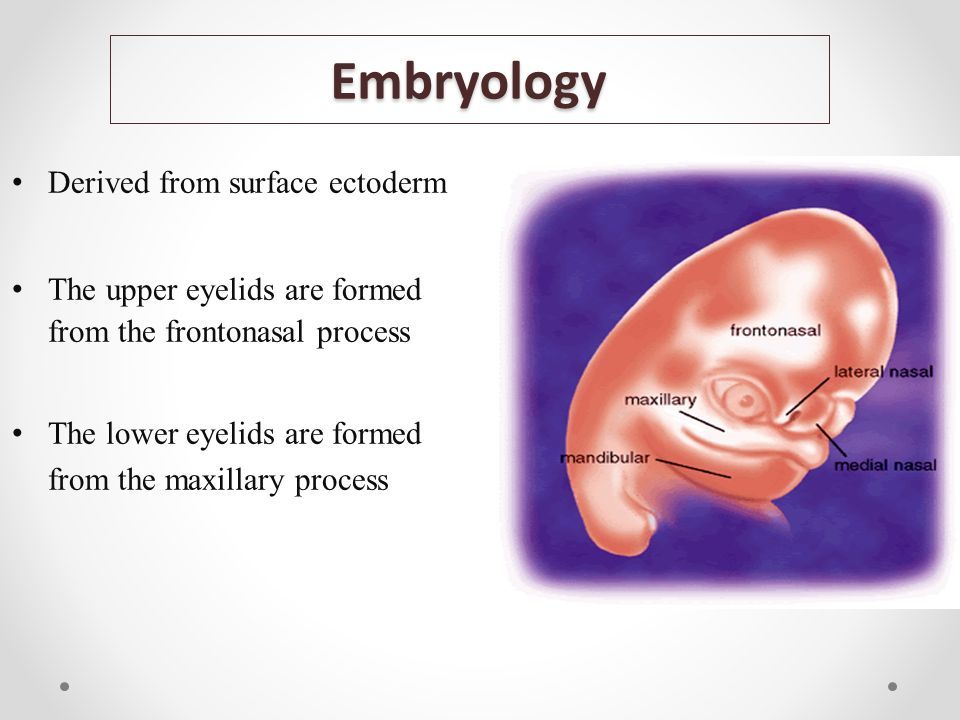 Embryology

• Derived from surface ectoderm

• The upper eyelids are formed from the frontonasal process

• The lower eyelids are formed from the maxillary process

frontonasal
lateral nasal
maxillary
mandibular
medial nasal